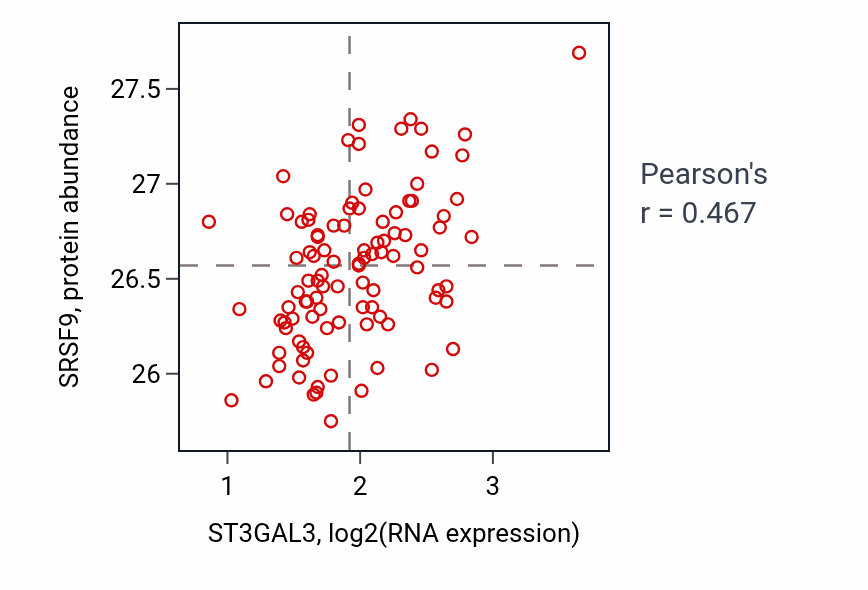 SRSF9, protein abundance

27.5
27
26.5
26

1
2
3

ST3GAL3, log2(RNA expression)

Pearson's
r = 0.467